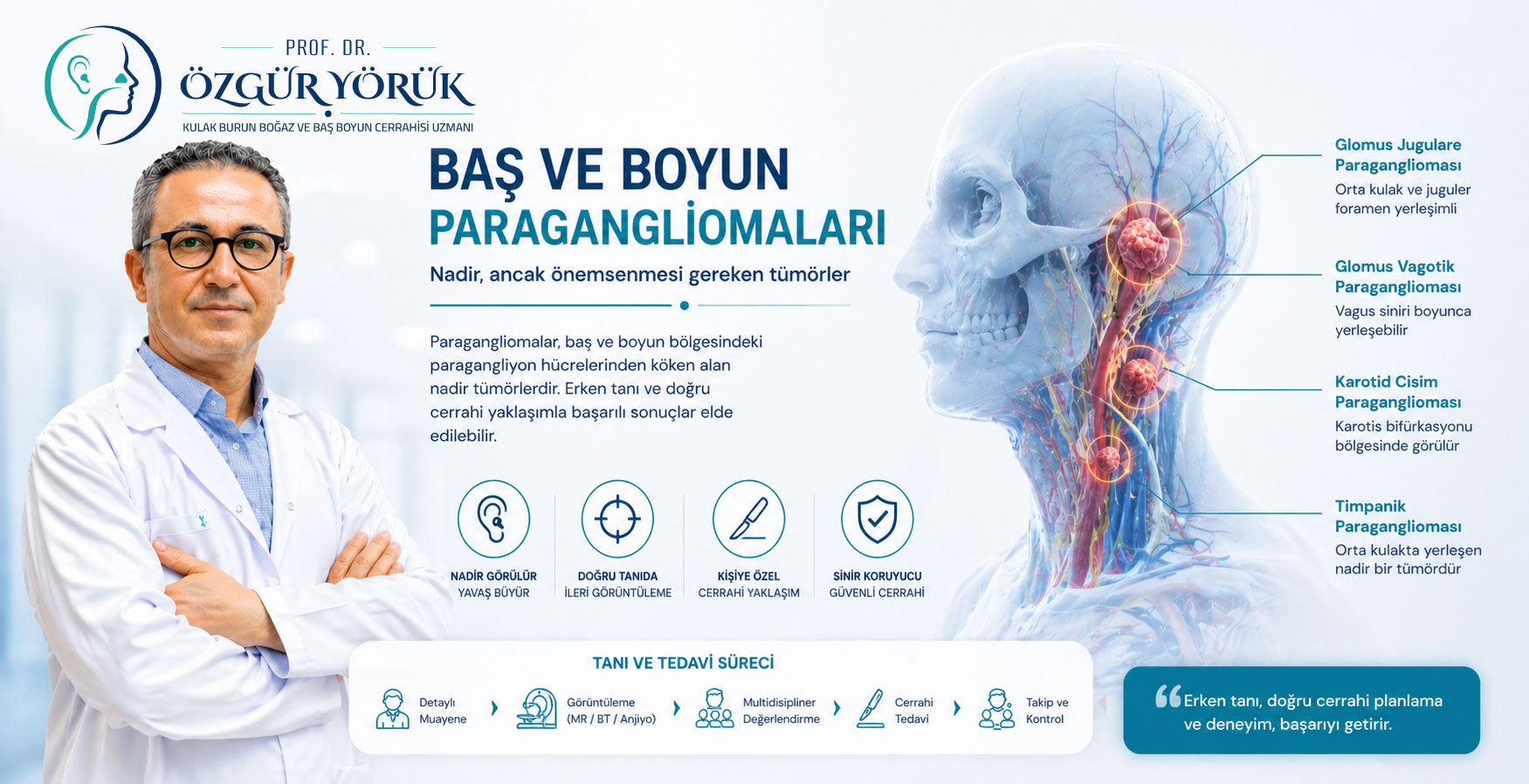 PROF. DR.
ÖZGÜR YÖRÜK
KULAK BURUN BOĞAZ VE BAŞ BOYUN CERRAHİSİ UZMANI

BAŞ VE BOYUN
PARAGANGLİOMALARI

Nadir, ancak önemsenmesi gereken tümörler

Paragangliomalar, baş ve boyun bölgesindeki paragangliyon hücrelerinden köken alan nadir tümörlerdir. Erken tanı ve doğru cerrahi yaklaşımla başarılı sonuçlar elde edilebilir.

NADİR GÖRÜLÜR
YAVAŞ BÜYÜR

DOĞRU TANIDA
İLERİ GÖRÜNTÜLEME

KİŞİYE ÖZEL
CERRAHİ YAKLAŞIM

SİNİR KORUYUCU
GÜVENLİ CERRAHİ

Glomus Jugulare Paraganglioması
Orta kulak ve juguler foramen yerleşimli

Glomus Vagotik Paraganglioması
Vagus siniri boyunca yerleşebilir

Karotid Cisim Paraganglioması
Karotis bifürkasyonu bölgesinde görülür

Timpanik Paraganglioması
Orta kulakta yerleşen nadir bir tümördür

TANI VE TEDAVİ SÜRECİ

Detaylı Muayene

Görüntüleme (MR / BT / Anjiyo)

Multidisipliner Değerlendirme

Cerrahi Tedavi

Takip ve Kontrol

Erken tanı, doğru cerrahi planlama ve deneyim, başarıyı getirir.